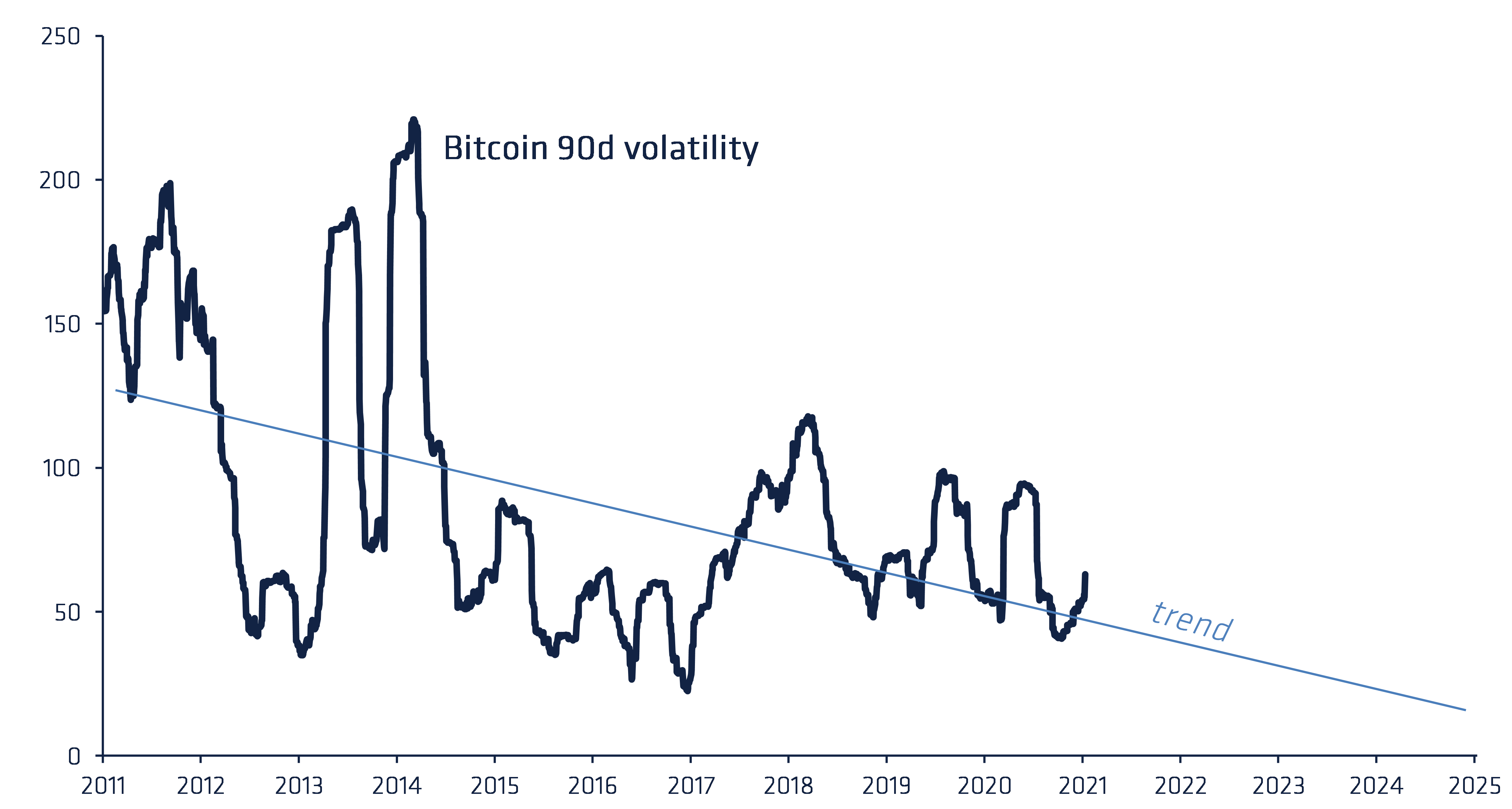 250
200
150
100
50
0

Bitcoin 90d volatility

trend

2011 2012 2013 2014 2015 2016 2017 2018 2019 2020 2021 2022 2023 2024 2025